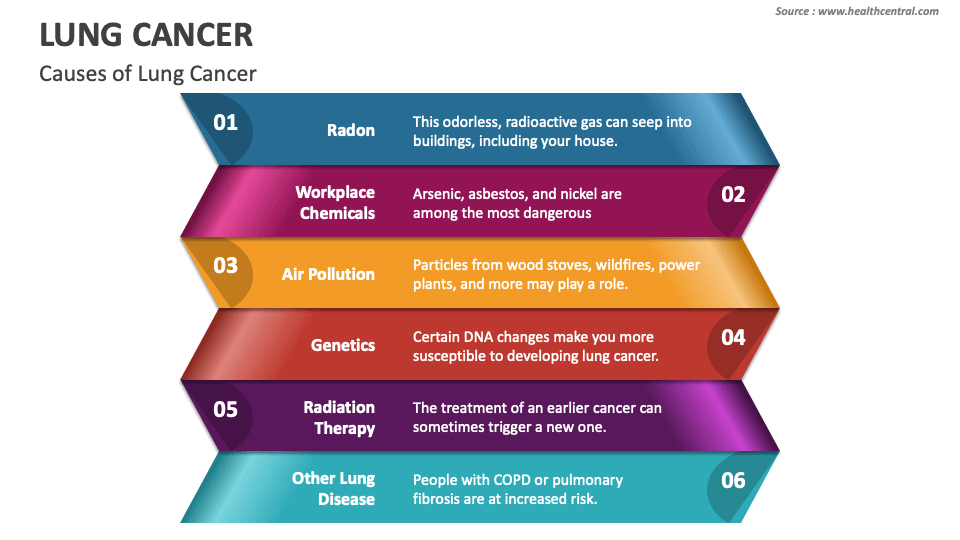 Source : www.healthcentral.com

LUNG CANCER

Causes of Lung Cancer

01 Radon This odorless, radioactive gas can seep into buildings, including your house.

Workplace Chemicals Arsenic, asbestos, and nickel are among the most dangerous 02

03 Air Pollution Particles from wood stoves, wildfires, power plants, and more may play a role.

Genetics Certain DNA changes make you more susceptible to developing lung cancer. 04

05 Radiation Therapy The treatment of an earlier cancer can sometimes trigger a new one.

Other Lung Disease People with COPD or pulmonary fibrosis are at increased risk. 06